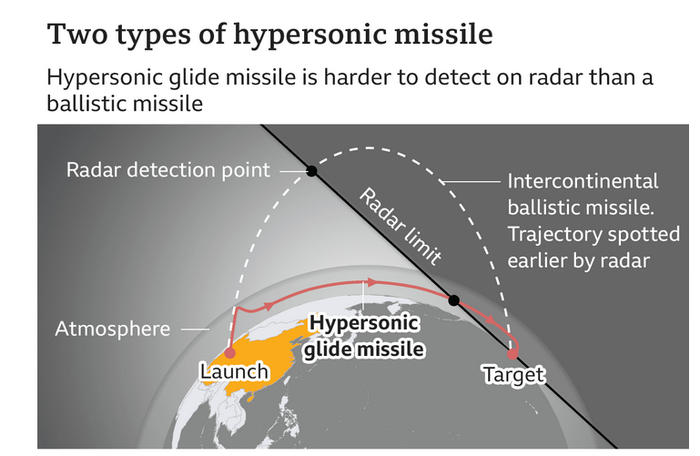 Two types of hypersonic missile

Hypersonic glide missile is harder to detect on radar than a ballistic missile

Radar detection point

Intercontinental ballistic missile. Trajectory spotted earlier by radar

Radar limit

Atmosphere

Hypersonic glide missile

Launch

Target